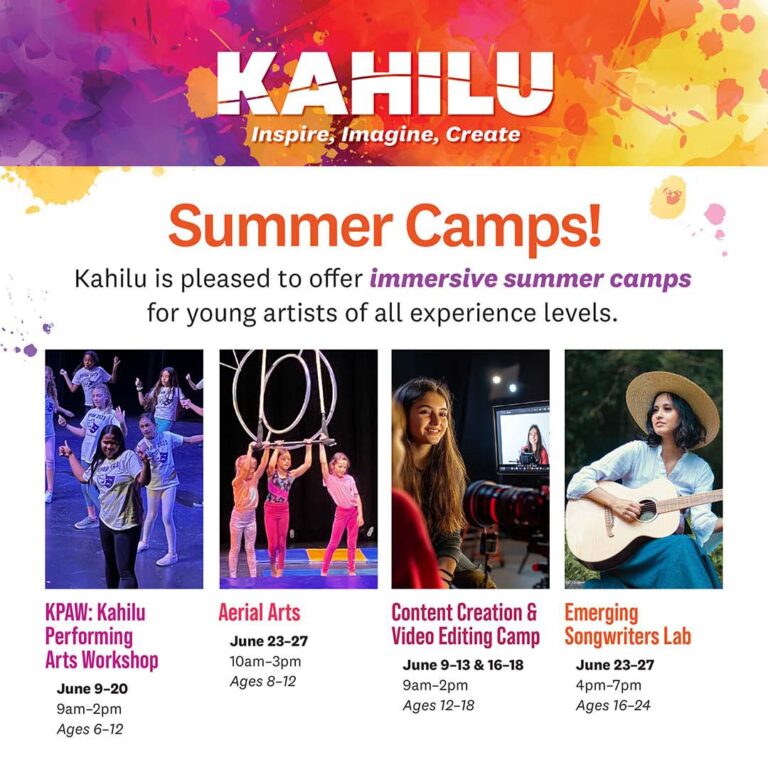 KAHILU
Inspire, Imagine, Create

Summer Camps!

Kahilu is pleased to offer immersive summer camps for young artists of all experience levels.

KPAW: Kahilu Performing Arts Workshop
June 9–20
9am–2pm
Ages 6–12

Aerial Arts
June 23–27
10am–3pm
Ages 8–12

Content Creation & Video Editing Camp
June 9–13 & 16–18
9am–2pm
Ages 12–18

Emerging Songwriters Lab
June 23–27
4pm–7pm
Ages 16–24